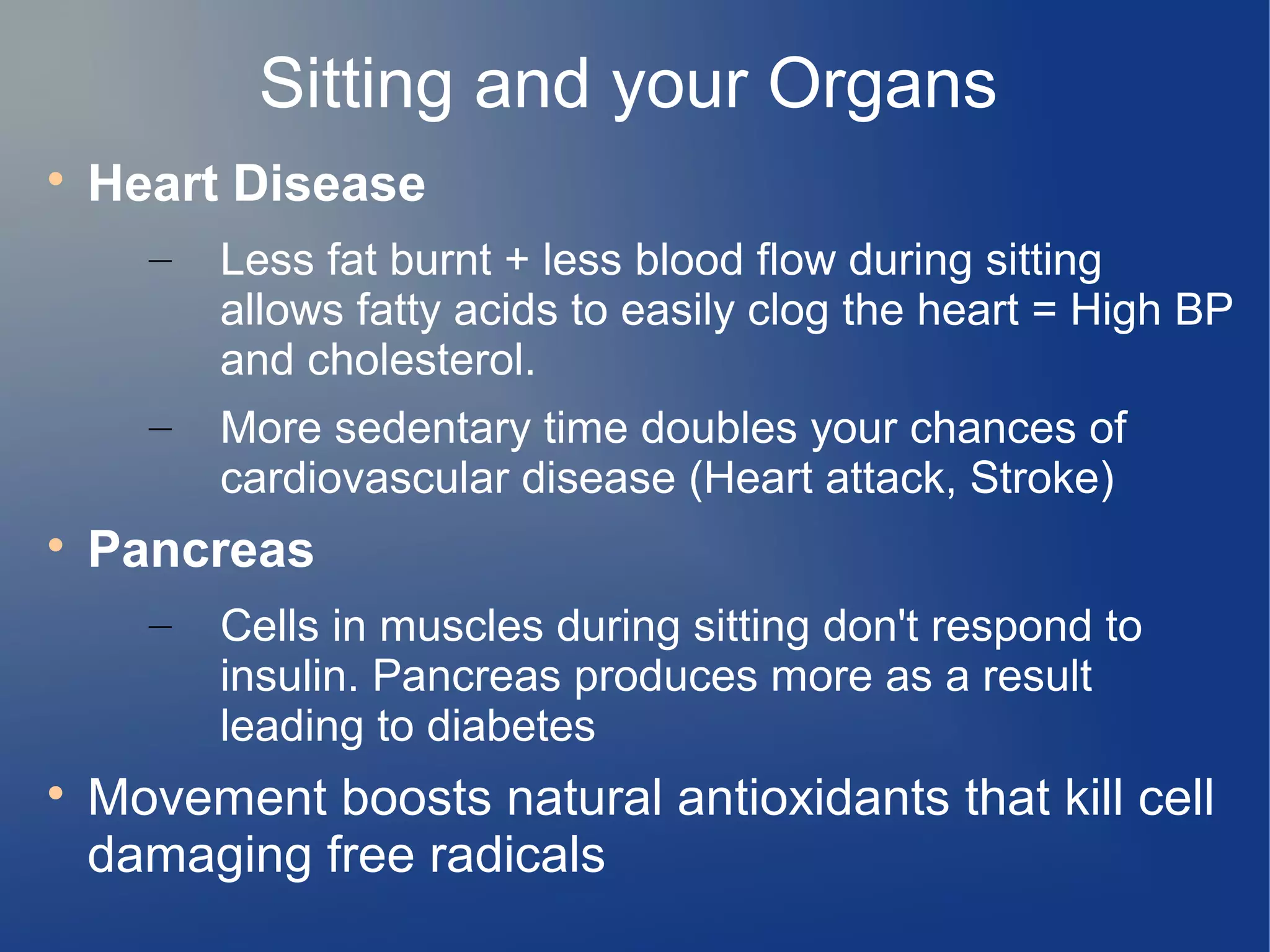 Sitting and your Organs

• Heart Disease

– Less fat burnt + less blood flow during sitting allows fatty acids to easily clog the heart = High BP and cholesterol.

– More sedentary time doubles your chances of cardiovascular disease (Heart attack, Stroke)

• Pancreas

– Cells in muscles during sitting don't respond to insulin. Pancreas produces more as a result leading to diabetes

• Movement boosts natural antioxidants that kill cell damaging free radicals